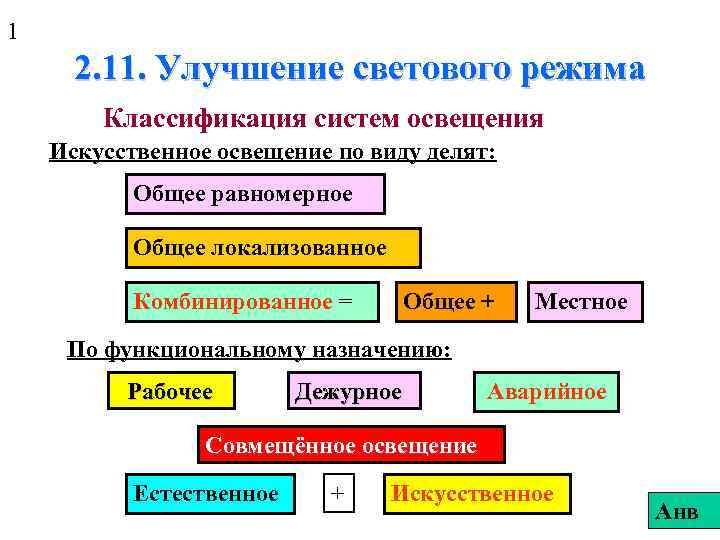 1

2.11. Улучшение светового режима

Классификация систем освещения

Искусственное освещение по виду делят:

Общее равномерное

Общее локализованное

Комбинированное = Общее + Местное

По функциональному назначению:

Рабочее Дежурное Аварийное

Совмещённое освещение

Естественное + Искусственное

Анв